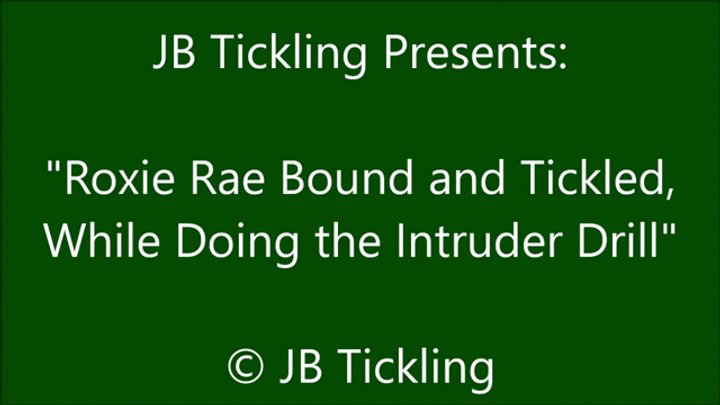 JB Tickling Presents:

"Roxie Rae Bound and Tickled, While Doing the Intruder Drill"

© JB Tickling